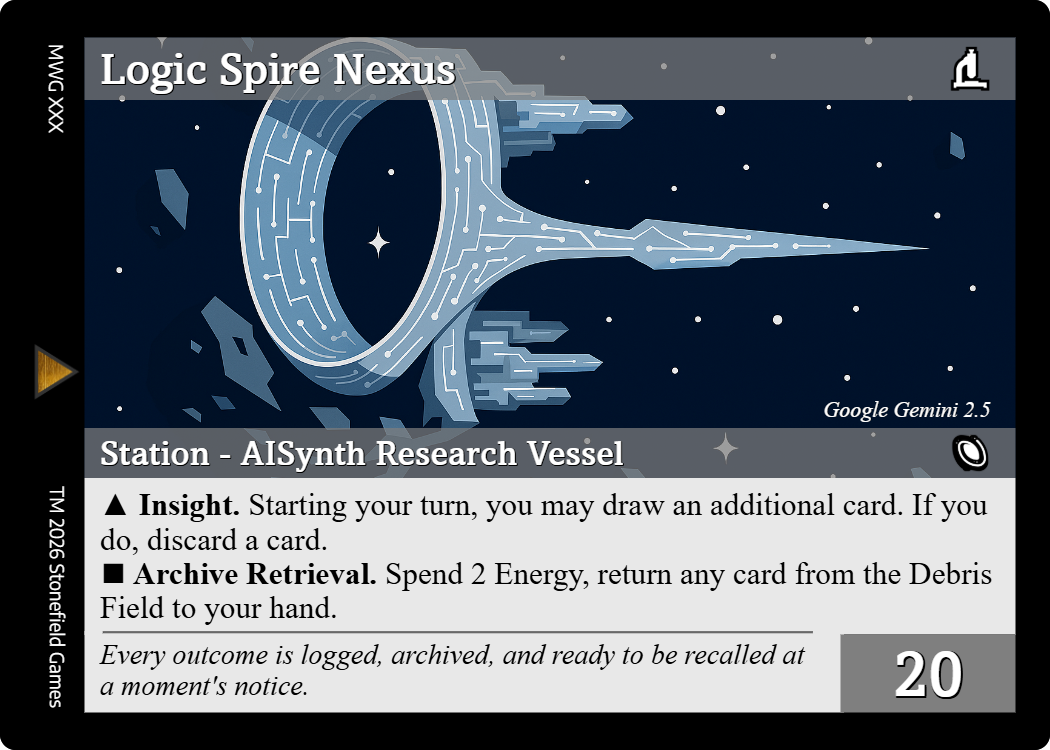 MWG XXX

Logic Spire Nexus

Google Gemini 2.5

Station - AISynth Research Vessel

▲ **Insight.** Starting your turn, you may draw an additional card. If you do, discard a card.
■ **Archive Retrieval.** Spend 2 Energy, return any card from the Debris Field to your hand.

*Every outcome is logged, archived, and ready to be recalled at a moment's notice.*

20

TM 2026 Stonefield Games